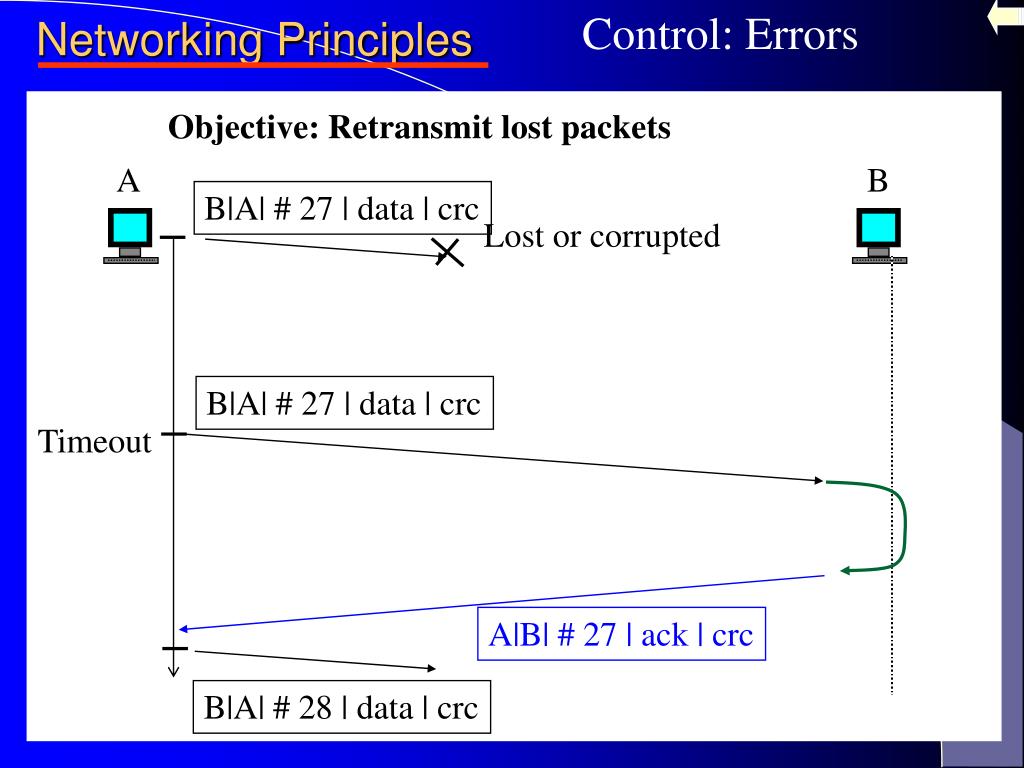 Networking Principles

Control: Errors

Objective: Retransmit lost packets

A

B

B|A| # 27 | data | crc

Lost or corrupted

B|A| # 27 | data | crc

Timeout

A|B| # 27 | ack | crc

B|A| # 28 | data | crc